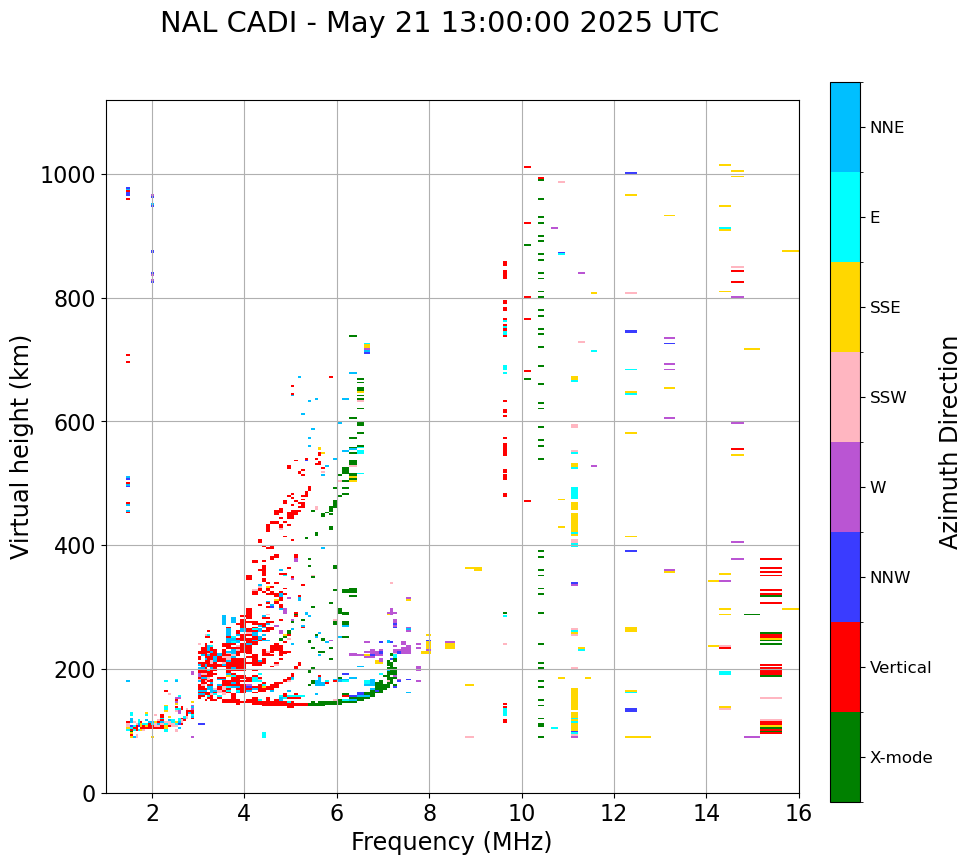 NAL CADI - May 21 13:00:00 2025 UTC

Virtual height (km)

1000
800
600
400
200
0

2
4
6
8
10
12
14
16

Frequency (MHz)

NNE
E
SSE
SSW
W
NNW
Vertical
X-mode

Azimuth Direction